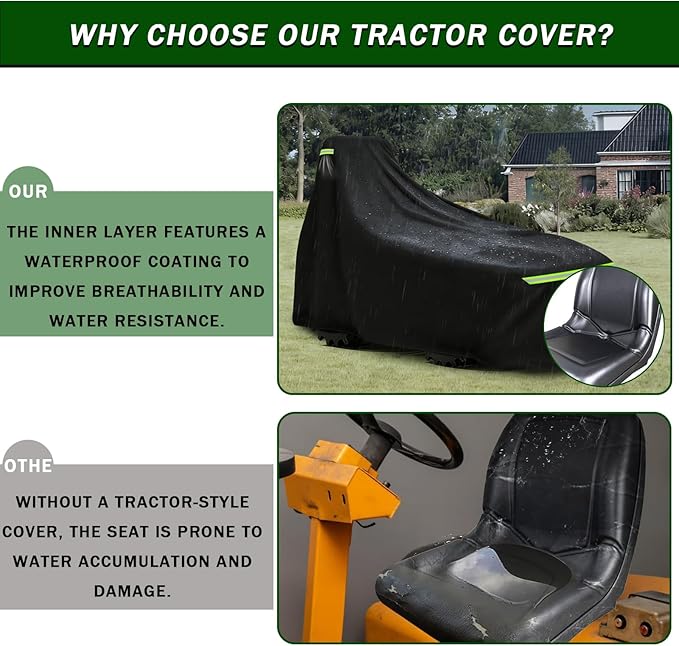 WHY CHOOSE OUR TRACTOR COVER?

OUR

THE INNER LAYER FEATURES A WATERPROOF COATING TO IMPROVE BREATHABILITY AND WATER RESISTANCE.

OTHE

WITHOUT A TRACTOR-STYLE COVER, THE SEAT IS PRONE TO WATER ACCUMULATION AND DAMAGE.